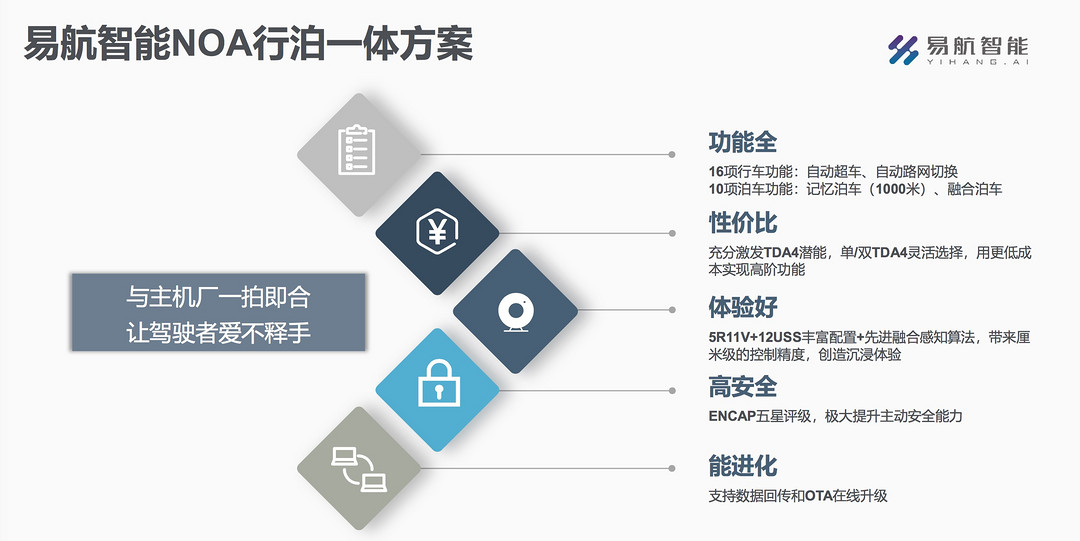 易航智能NOA行泊一体方案

易航智能
YIHANG.AI

与主机厂一拍即合
让驾驶者爱不释手

功能全
16项行车功能：自动超车、自动路网切换
10项泊车功能：记忆泊车（1000米）、融合泊车

性价比
充分激发TDA4潜能，单/双TDA4灵活选择，用更低成本实现高阶功能

体验好
5R11V+12USS丰富配置+先进融合感知算法，带来厘米级的控制精度，创造沉浸体验

高安全
ENCAP五星评级，极大提升主动安全能力

能进化
支持数据回传和OTA在线升级